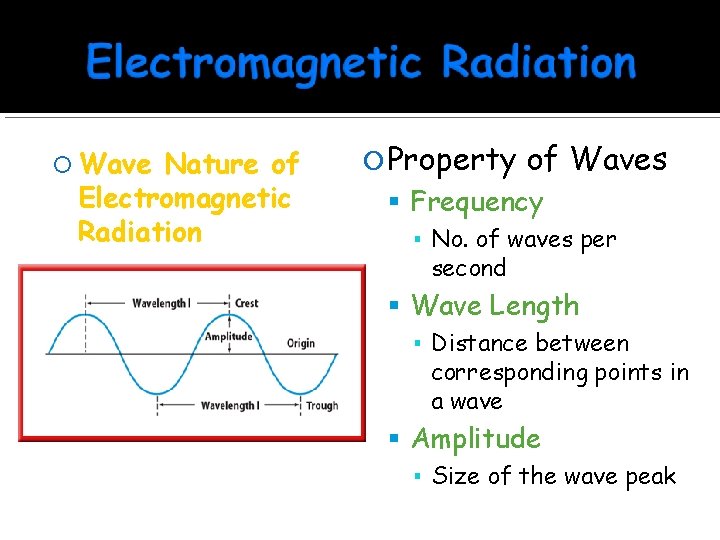 Electromagnetic Radiation

Wave Nature of Electromagnetic Radiation

Wavelength l
Crest
Amplitude
Origin
Wavelength l
Trough

Property of Waves

Frequency

No. of waves per second

Wave Length

Distance between corresponding points in a wave

Amplitude

Size of the wave peak